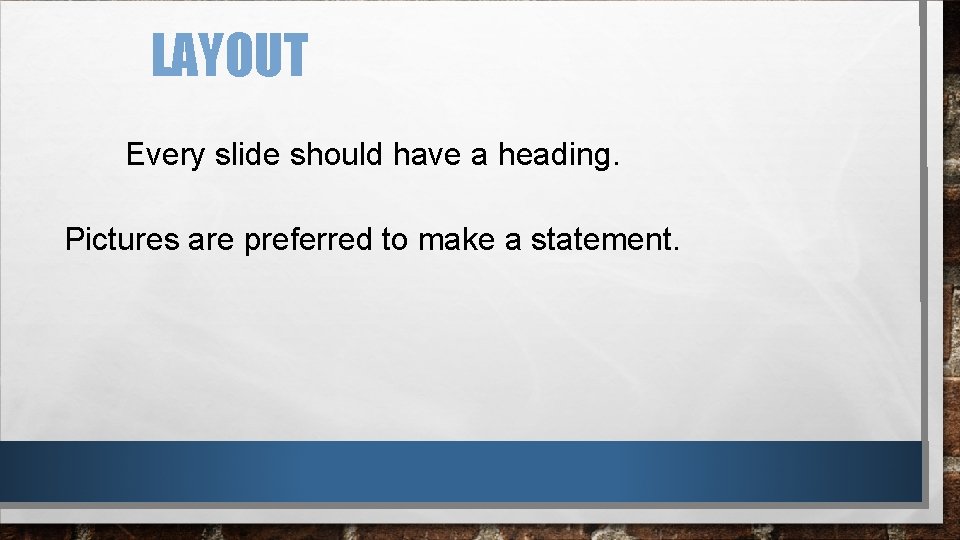 LAYOUT

Every slide should have a heading.

Pictures are preferred to make a statement.